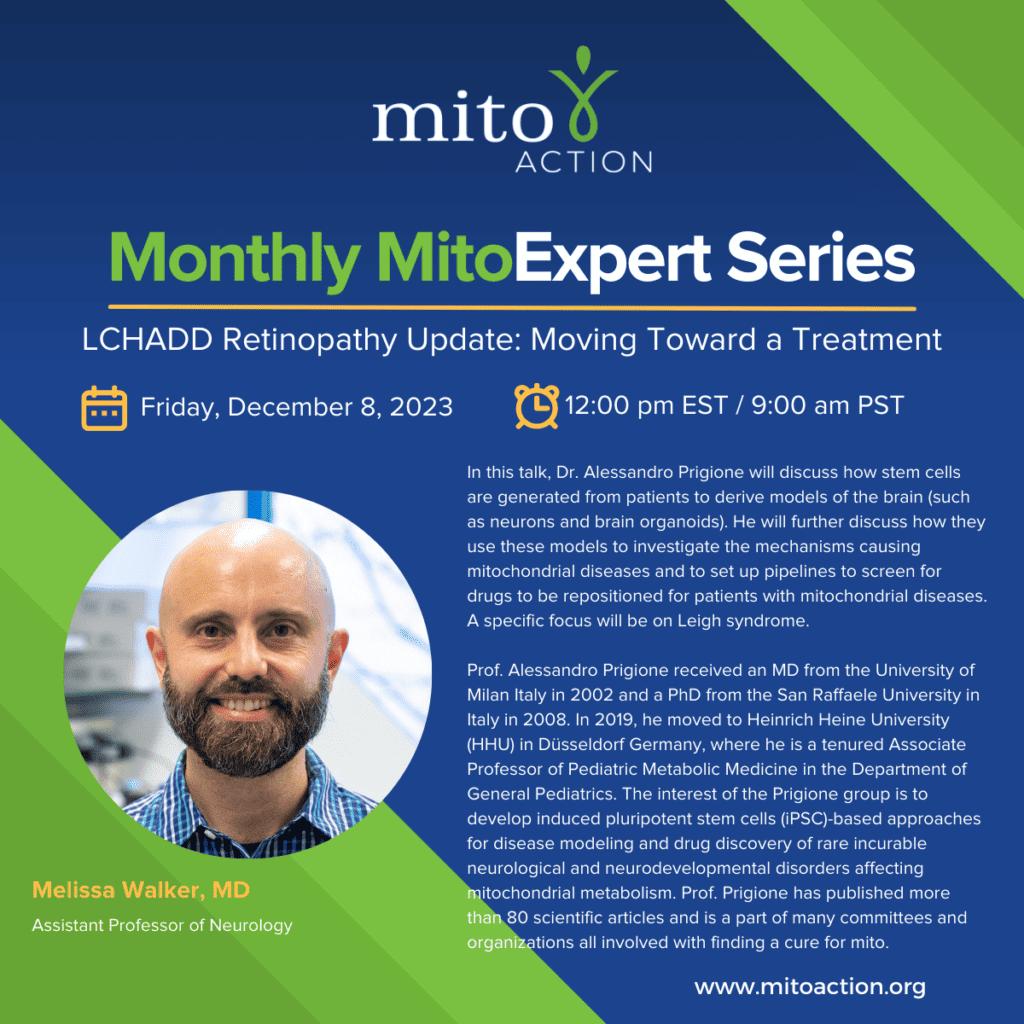 mito ACTION

Monthly MitoExpert Series

LCHADD Retinopathy Update: Moving Toward a Treatment

Friday, December 8, 2023

12:00 pm EST / 9:00 am PST

In this talk, Dr. Alessandro Prigione will discuss how stem cells are generated from patients to derive models of the brain (such as neurons and brain organoids). He will further discuss how they use these models to investigate the mechanisms causing mitochondrial diseases and to set up pipelines to screen for drugs to be repositioned for patients with mitochondrial diseases. A specific focus will be on Leigh syndrome.

Prof. Alessandro Prigione received an MD from the University of Milan Italy in 2002 and a PhD from the San Raffaele University in Italy in 2008. In 2019, he moved to Heinrich Heine University (HHU) in Düsseldorf Germany, where he is a tenured Associate Professor of Pediatric Metabolic Medicine in the Department of General Pediatrics. The interest of the Prigione group is to develop induced pluripotent stem cells (iPSC)-based approaches for disease modeling and drug discovery of rare incurable neurological and neurodevelopmental disorders affecting mitochondrial metabolism. Prof. Prigione has published more than 80 scientific articles and is a part of many committees and organizations all involved with finding a cure for mito.

Melissa Walker, MD

Assistant Professor of Neurology

www.mitoaction.org